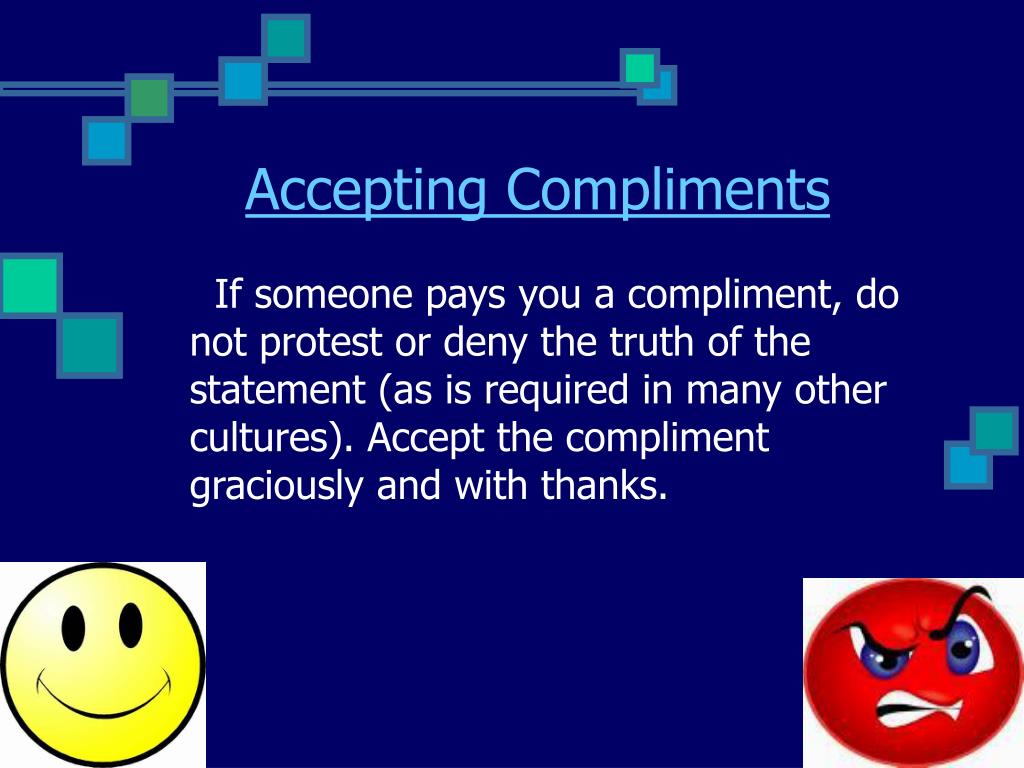 Accepting Compliments

If someone pays you a compliment, do not protest or deny the truth of the statement (as is required in many other cultures). Accept the compliment graciously and with thanks.